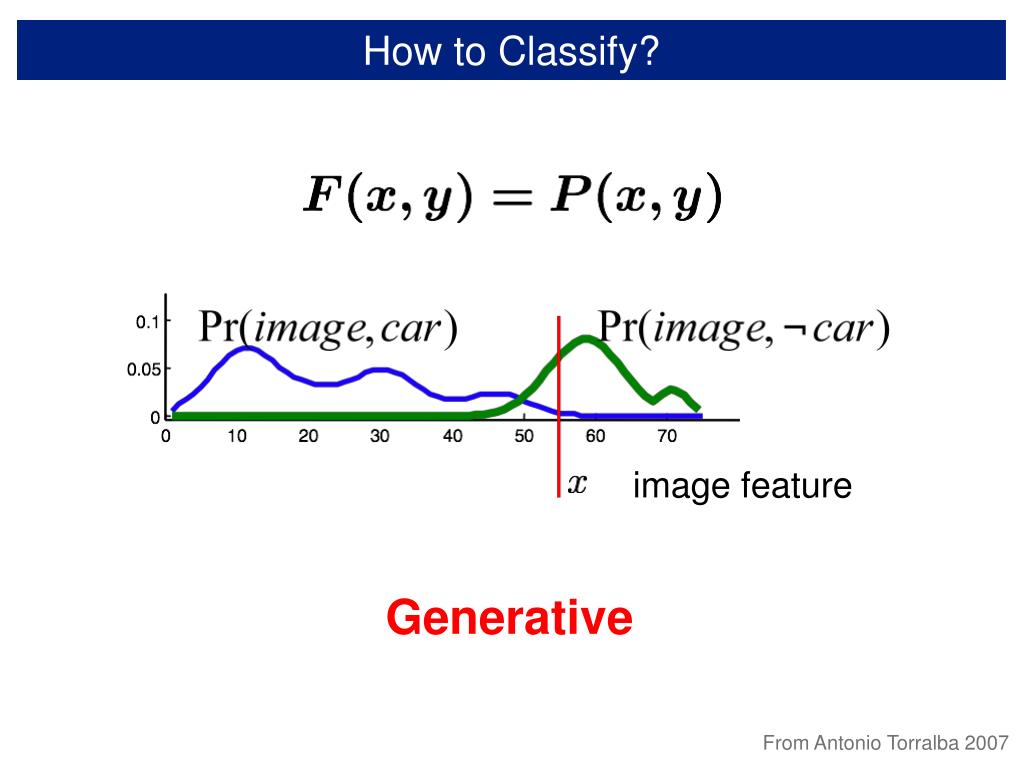 How to Classify?

$F(x, y) = P(x, y)$

$\Pr(image, car)$

$\Pr(image, \neg car)$

0.1
0.05
0
0
10
20
30
40
50
60
70

$x$ image feature

Generative

From Antonio Torralba 2007